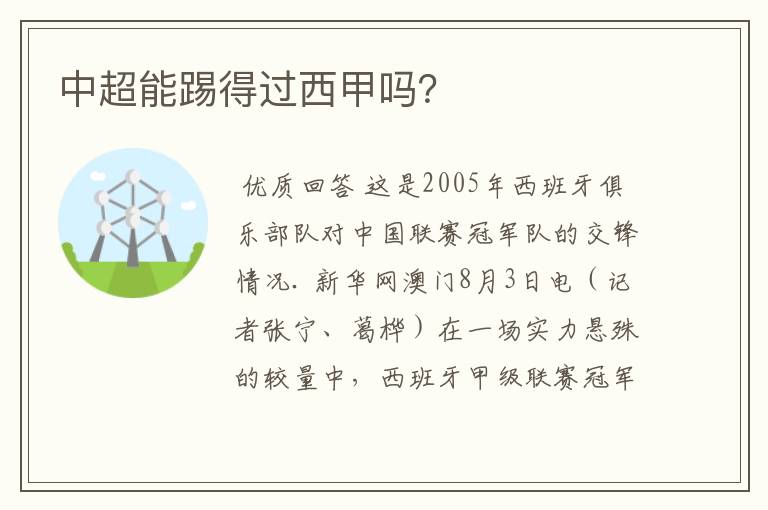 中超能踢得过西甲吗？

优质回答 这是2005年西班牙俱乐部队对中国联赛冠军队的交锋情况. 新华网澳门8月3日电（记者张宁、葛桦）在一场实力悬殊的较量中，西班牙甲级联赛冠军